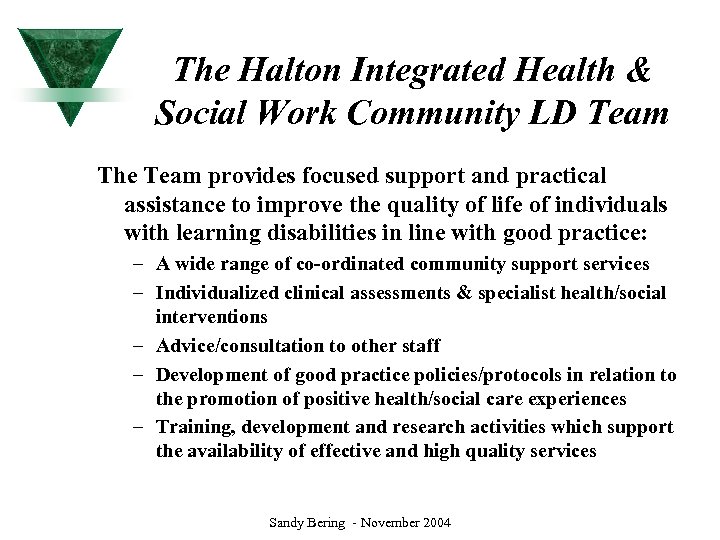 The Halton Integrated Health & Social Work Community LD Team

The Team provides focused support and practical assistance to improve the quality of life of individuals with learning disabilities in line with good practice:

– A wide range of co-ordinated community support services
– Individualized clinical assessments & specialist health/social interventions
– Advice/consultation to other staff
– Development of good practice policies/protocols in relation to the promotion of positive health/social care experiences
– Training, development and research activities which support the availability of effective and high quality services

Sandy Bering - November 2004